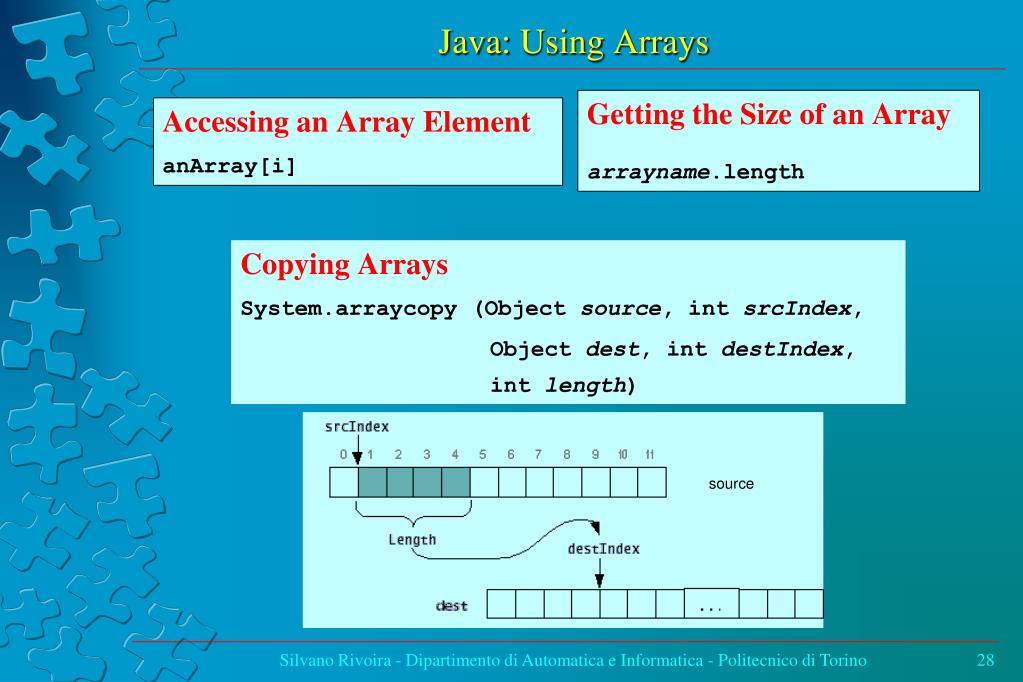 Java: Using Arrays

Accessing an Array Element
anArray[i]

Getting the Size of an Array
arrayname.length

Copying Arrays
System.arraycopy (Object source, int srcIndex,
Object dest, int destIndex,
int length)

srcIndex
0 1 2 3 4 5 6 7 8 9 10 11
source
Length
destIndex
dest
...

Silvano Rivoira - Dipartimento di Automatica e Informatica - Politecnico di Torino 28